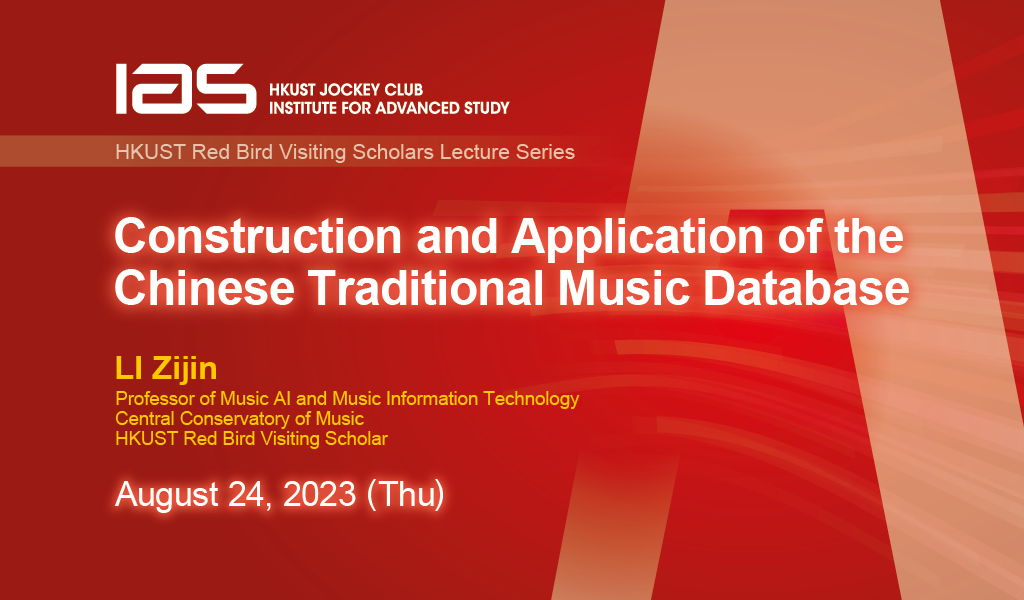 IAS HKUST JOCKEY CLUB INSTITUTE FOR ADVANCED STUDY

HKUST Red Bird Visiting Scholars Lecture Series

Construction and Application of the Chinese Traditional Music Database

LI Zijin
Professor of Music AI and Music Information Technology
Central Conservatory of Music
HKUST Red Bird Visiting Scholar

August 24, 2023 (Thu)